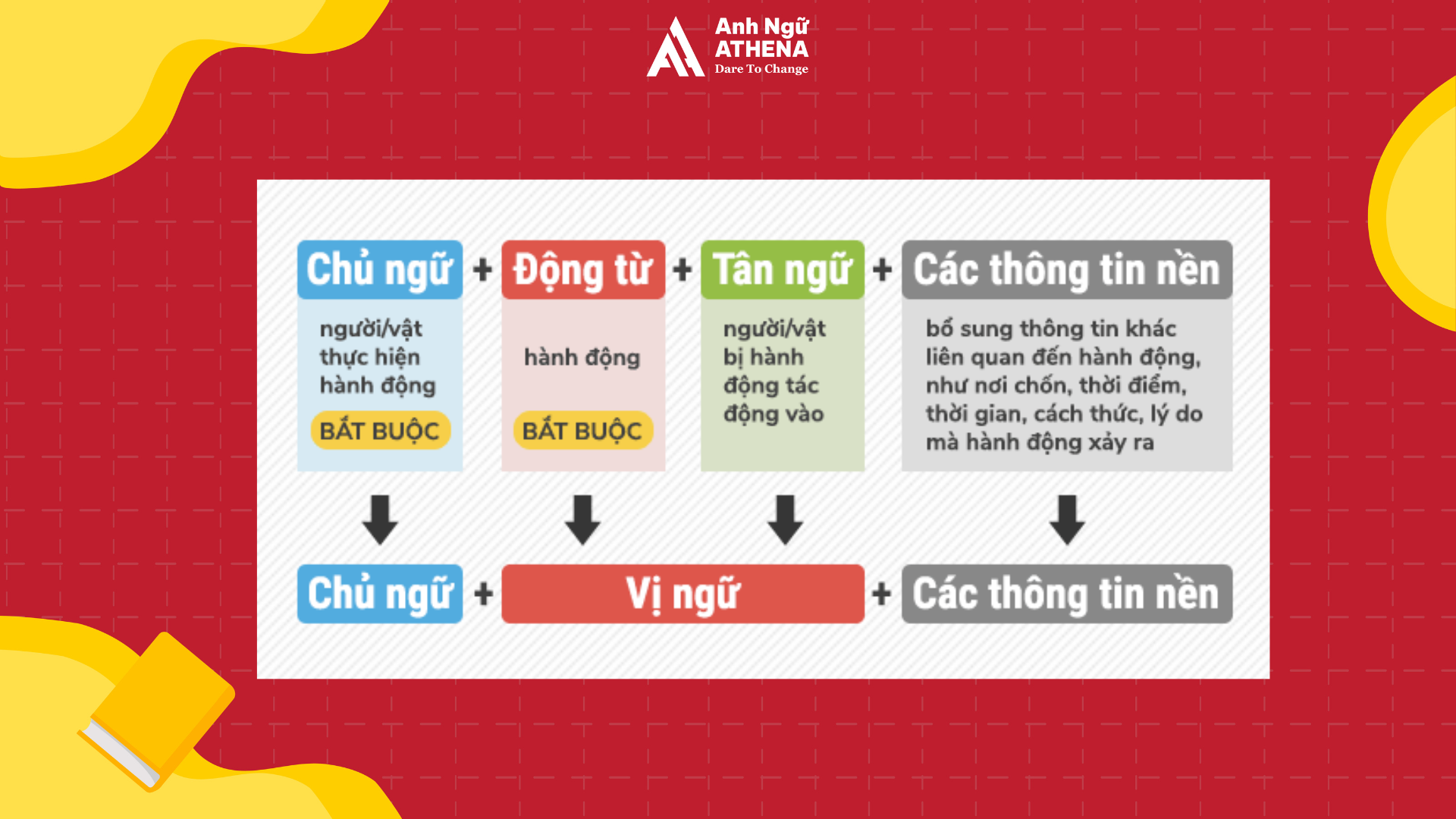 Anh Ngữ ATHENA
Dare To Change

Chủ ngữ + Động từ + Tân ngữ + Các thông tin nền

người/vật thực hiện hành động
BẮT BUỘC

hành động
BẮT BUỘC

người/vật bị hành động tác động vào

bổ sung thông tin khác liên quan đến hành động, như nơi chốn, thời điểm, thời gian, cách thức, lý do mà hành động xảy ra

Chủ ngữ + Vị ngữ + Các thông tin nền